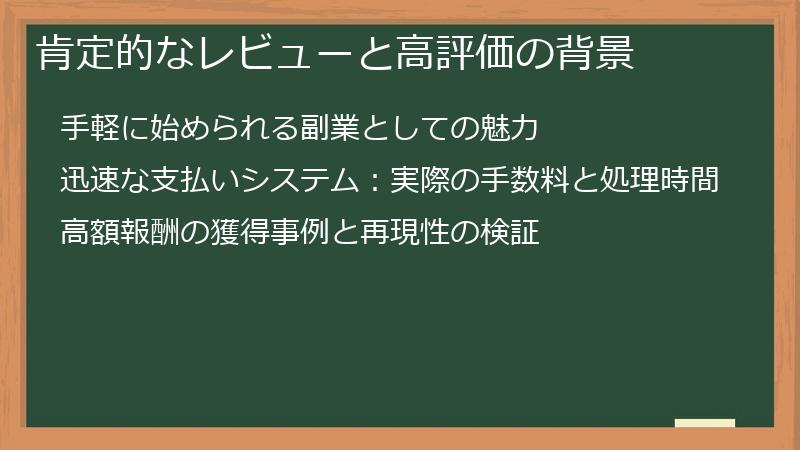 肯定的なレビューと高評価の背景

手軽に始められる副業としての魅力

迅速な支払いシステム：実際の手数料と処理時間

高額報酬の獲得事例と再現性の検証